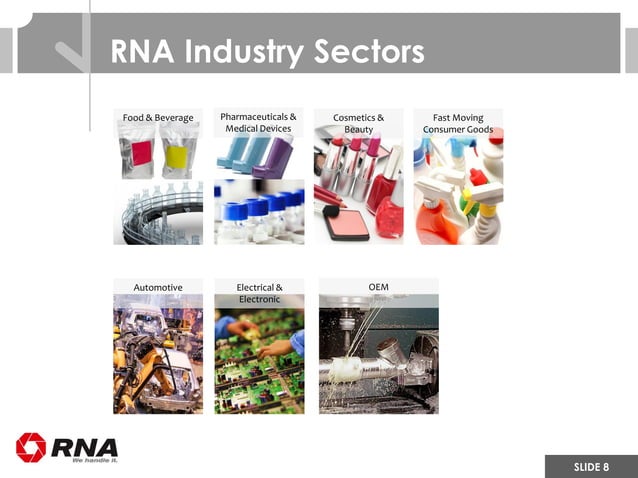 RNA Industry Sectors

Food & Beverage

Pharmaceuticals & Medical Devices

Cosmetics & Beauty

Fast Moving Consumer Goods

Automotive

Electrical & Electronic

OEM

RNA
We handle it.

SLIDE 8